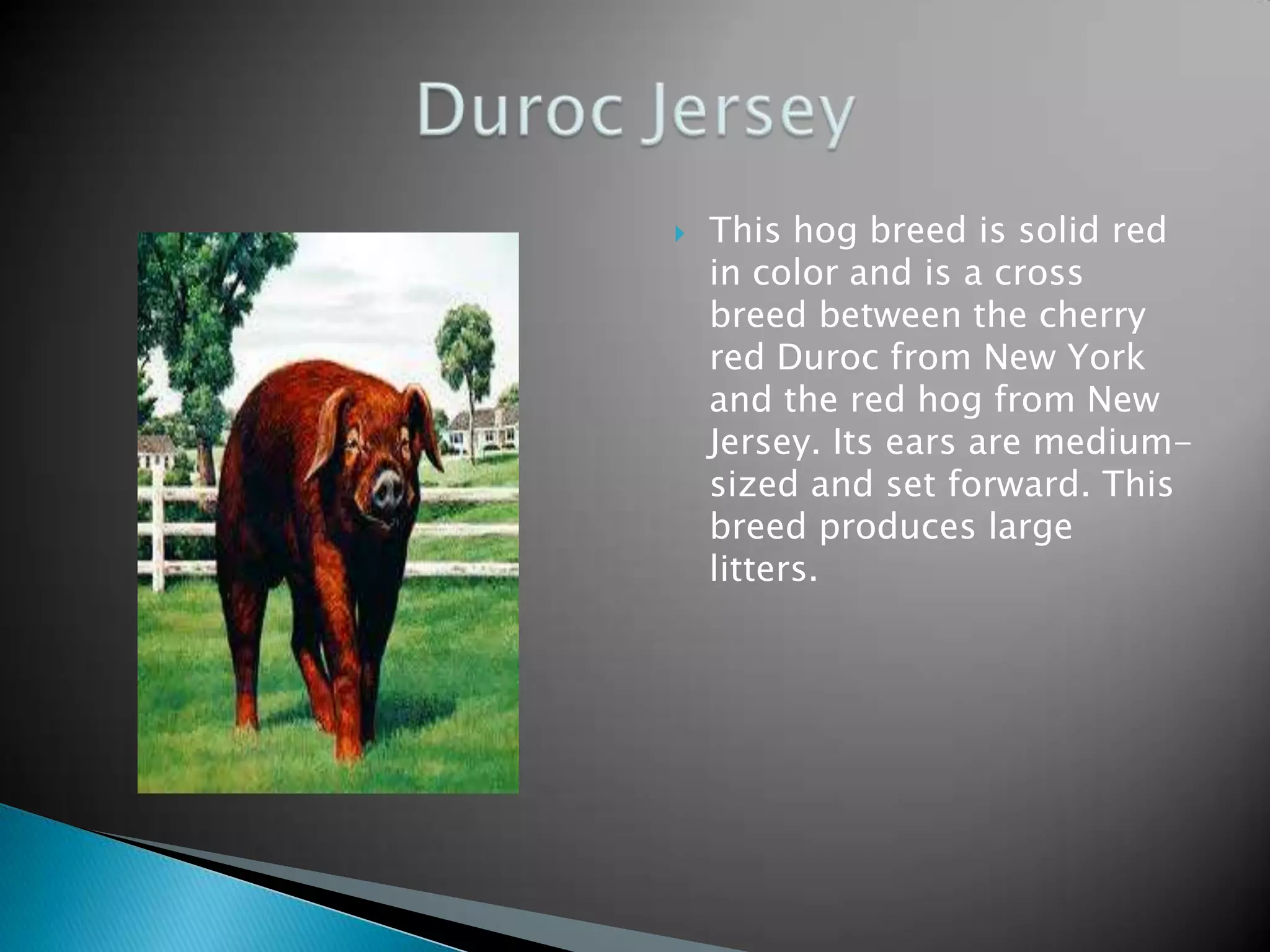 Duroc Jersey

This hog breed is solid red in color and is a cross breed between the cherry red Duroc from New York and the red hog from New Jersey. Its ears are medium-sized and set forward. This breed produces large litters.